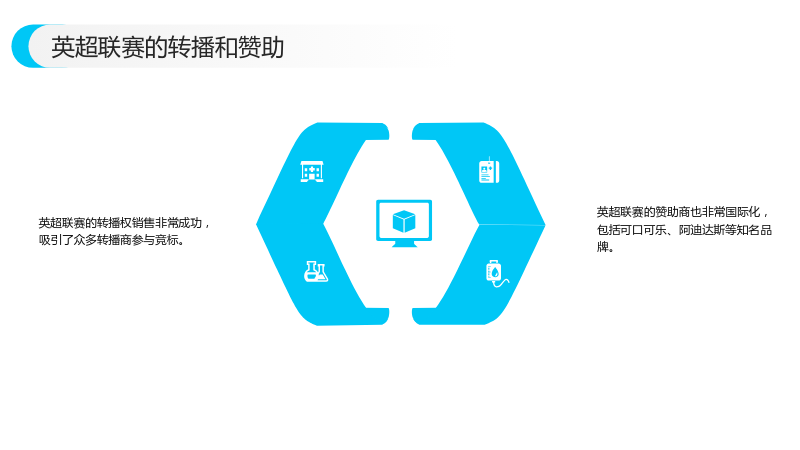 英超联赛的转播和赞助

英超联赛的转播权销售非常成功，吸引了众多转播商参与竞标。

英超联赛的赞助商也非常国际化，包括可口可乐、阿迪达斯等知名品牌。